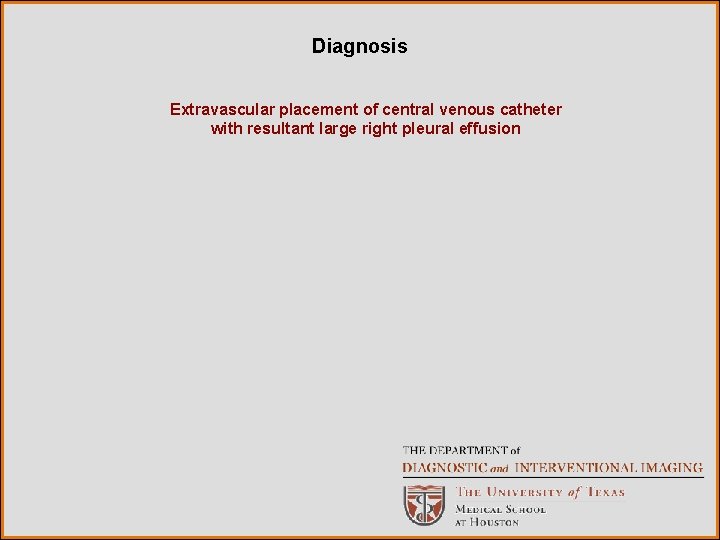 Diagnosis

Extravascular placement of central venous catheter with resultant large right pleural effusion

THE DEPARTMENT of
DIAGNOSTIC and INTERVENTIONAL IMAGING

THE UNIVERSITY of TEXAS
MEDICAL SCHOOL
AT HOUSTON